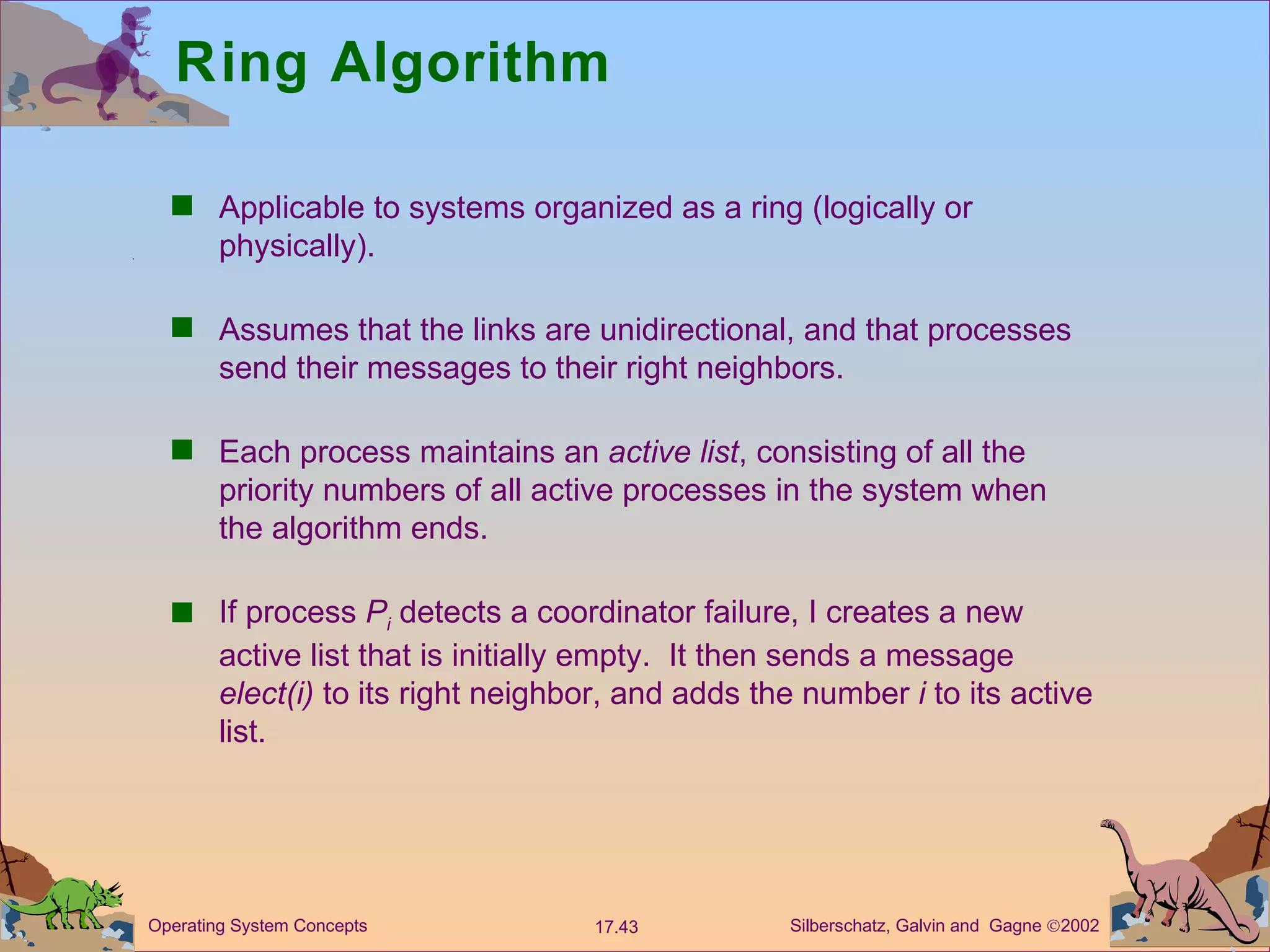 Ring Algorithm

■ Applicable to systems organized as a ring (logically or physically).

■ Assumes that the links are unidirectional, and that processes send their messages to their right neighbors.

■ Each process maintains an active list, consisting of all the priority numbers of all active processes in the system when the algorithm ends.

■ If process $P_i$ detects a coordinator failure, I creates a new active list that is initially empty. It then sends a message elect(i) to its right neighbor, and adds the number i to its active list.

Operating System Concepts

17.43

Silberschatz, Galvin and Gagne ©2002